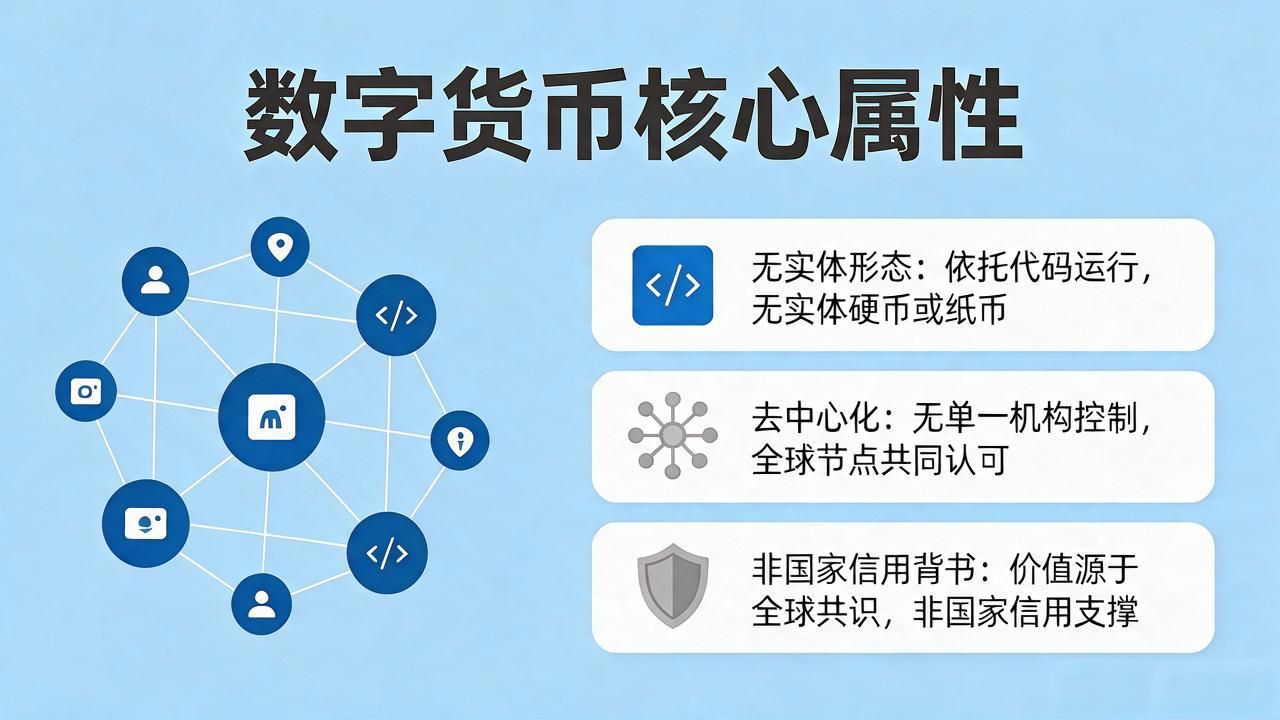 数字货币核心属性

无实体形态：依托代码运行，无实体硬币或纸币

去中心化：无单一机构控制，全球节点共同认可

非国家信用背书：价值源于全球共识，非国家信用支撑